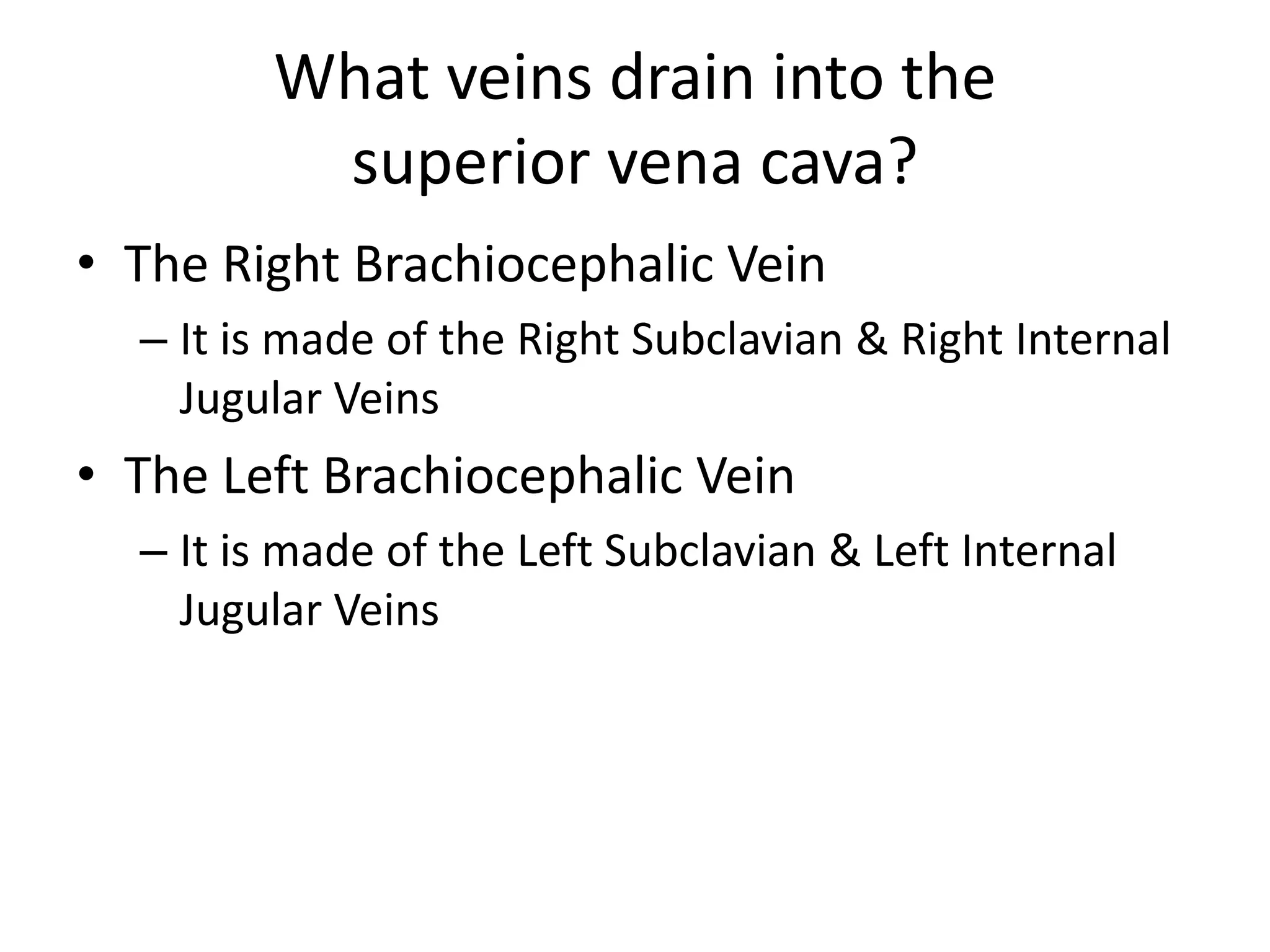 What veins drain into the superior vena cava?

• The Right Brachiocephalic Vein
– It is made of the Right Subclavian & Right Internal Jugular Veins

• The Left Brachiocephalic Vein
– It is made of the Left Subclavian & Left Internal Jugular Veins